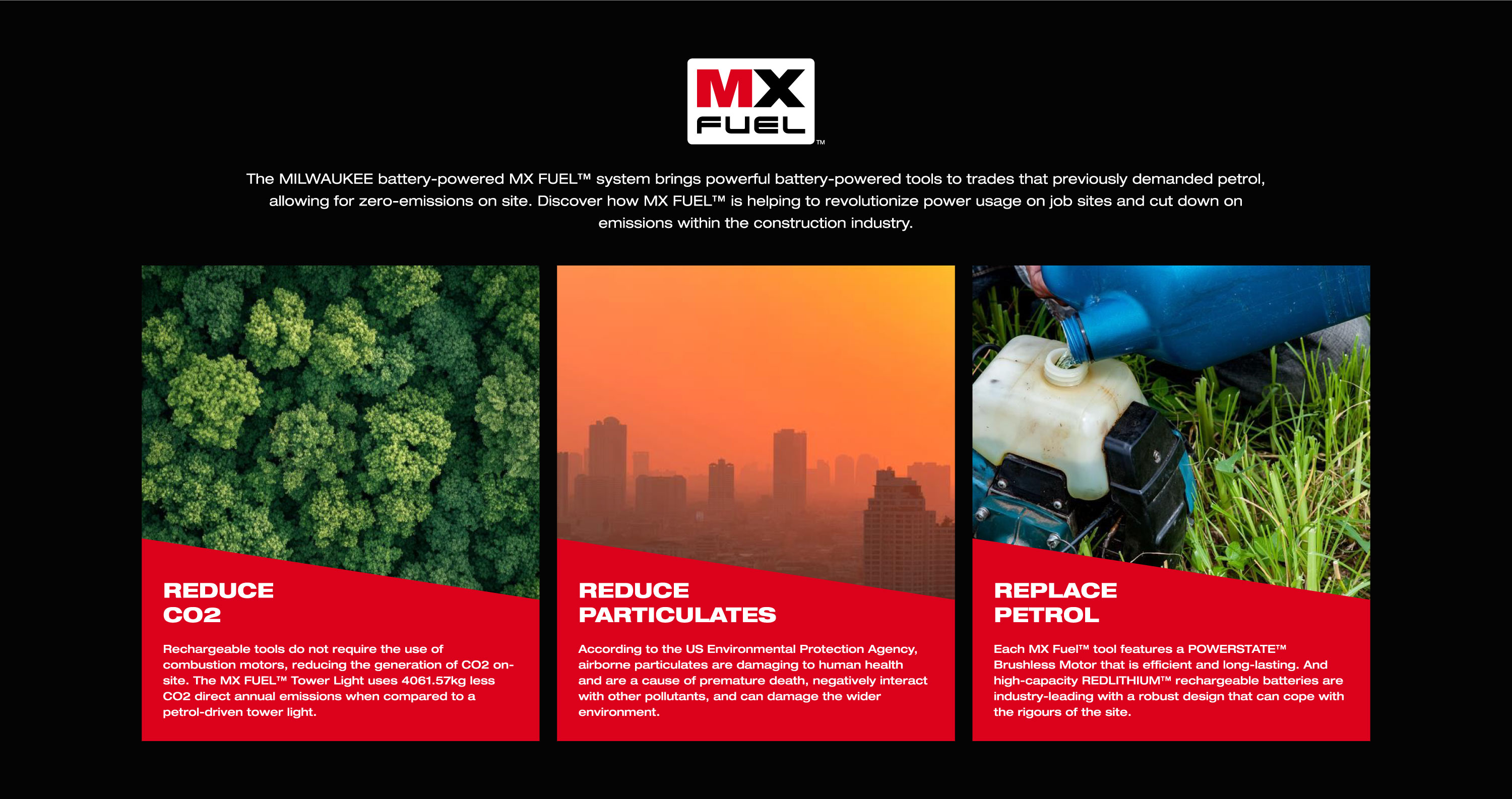 MX FUEL™

The MILWAUKEE battery-powered MX FUEL™ system brings powerful battery-powered tools to trades that previously demanded petrol, allowing for zero-emissions on site. Discover how MX FUEL™ is helping to revolutionize power usage on job sites and cut down on emissions within the construction industry.

REDUCE CO2

Rechargeable tools do not require the use of combustion motors, reducing the generation of CO2 on-site. The MX FUEL™ Tower Light uses 4061.57kg less CO2 direct annual emissions when compared to a petrol-driven tower light.

REDUCE PARTICULATES

According to the US Environmental Protection Agency, airborne particulates are damaging to human health and are a cause of premature death, negatively interact with other pollutants, and can damage the wider environment.

REPLACE PETROL

Each MX Fuel™ tool features a POWERSTATE™ Brushless Motor that is efficient and long-lasting. And high-capacity REDLITHIUM™ rechargeable batteries are industry-leading with a robust design that can cope with the rigours of the site.